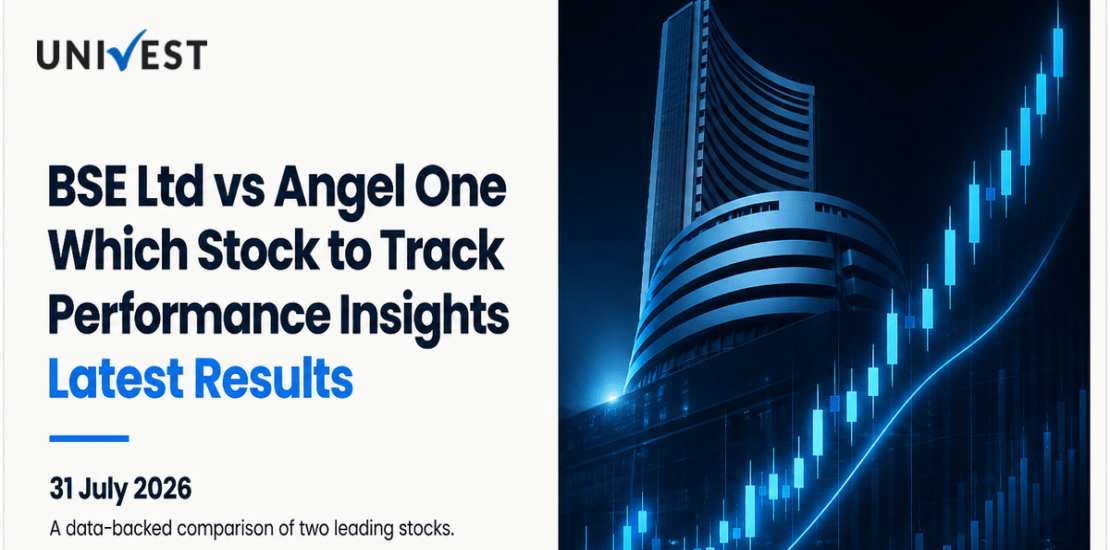 UNIVEST

BSE Ltd vs Angel One Which Stock to Track Performance Insights Latest Results

31 July 2026

A data-backed comparison of two leading stocks.